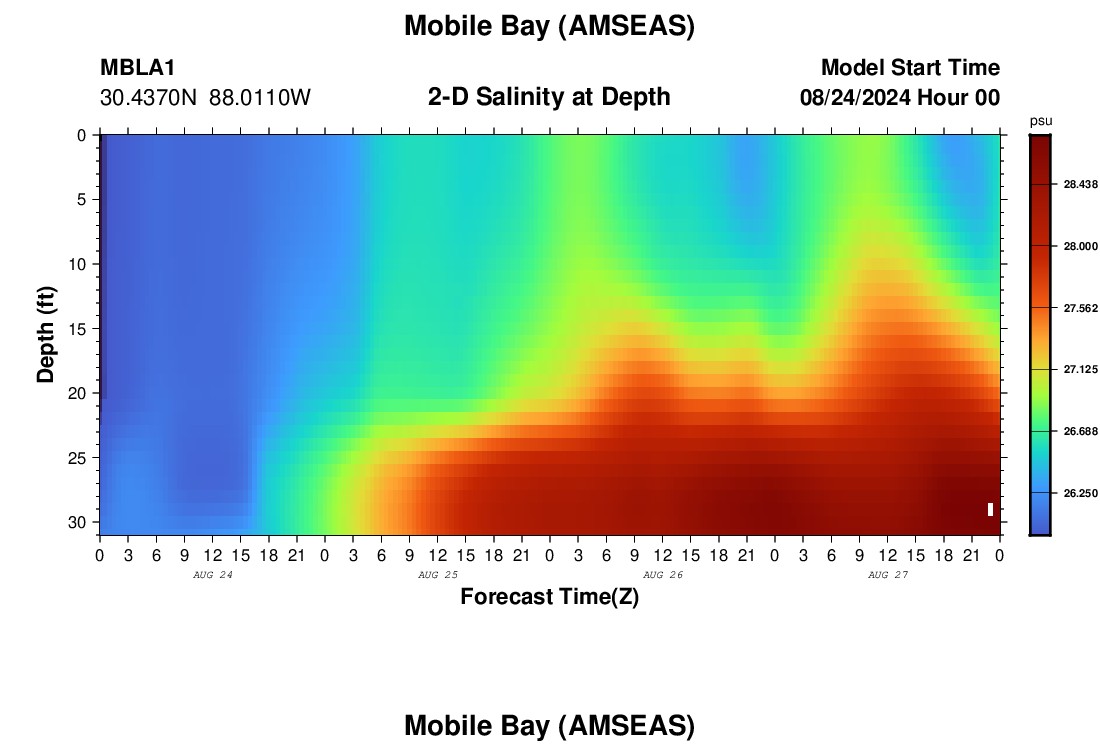 Mobile Bay (AMSEAS)

MBLA1
30.4370N 88.0110W

2-D Salinity at Depth

Model Start Time
08/24/2024 Hour 00

psu
28.438
28.000
27.562
27.125
26.688
26.250

Depth (ft)
0
5
10
15
20
25
30

0 3 6 9 12 15 18 21 0 3 6 9 12 15 18 21 0 3 6 9 12 15 18 21 0 3 6 9 12 15 18 21 0
AUG 24
AUG 25
AUG 26
AUG 27

Forecast Time(Z)

Mobile Bay (AMSEAS)